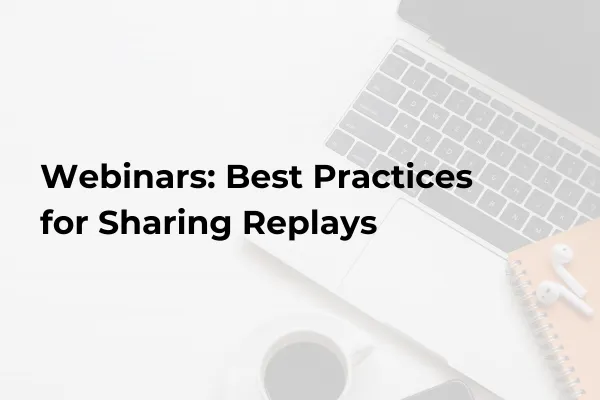 Webinars: Best Practices for Sharing Replays